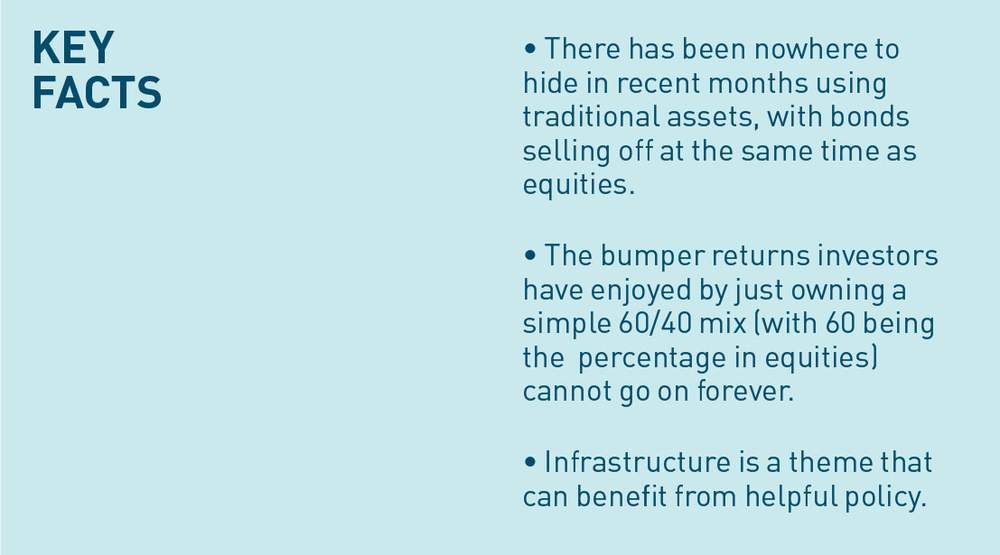 KEY FACTS

• There has been nowhere to hide in recent months using traditional assets, with bonds selling off at the same time as equities.

• The bumper returns investors have enjoyed by just owning a simple 60/40 mix (with 60 being the percentage in equities) cannot go on forever.

• Infrastructure is a theme that can benefit from helpful policy.